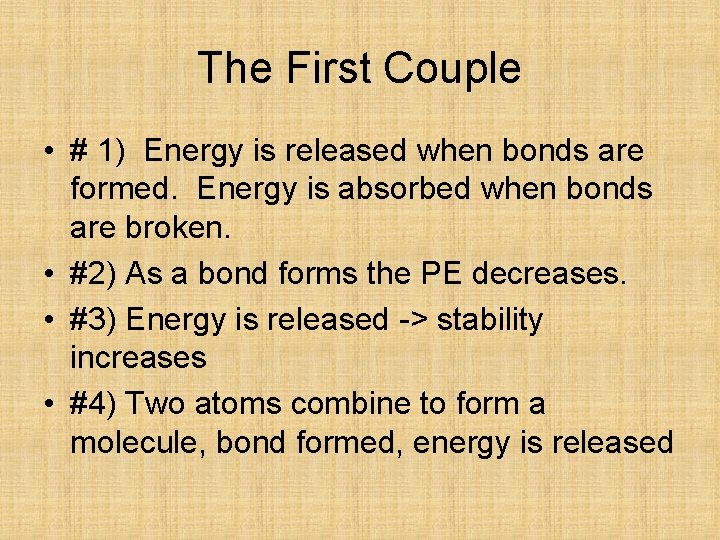 The First Couple

• # 1) Energy is released when bonds are formed. Energy is absorbed when bonds are broken.
• #2) As a bond forms the PE decreases.
• #3) Energy is released -> stability increases
• #4) Two atoms combine to form a molecule, bond formed, energy is released